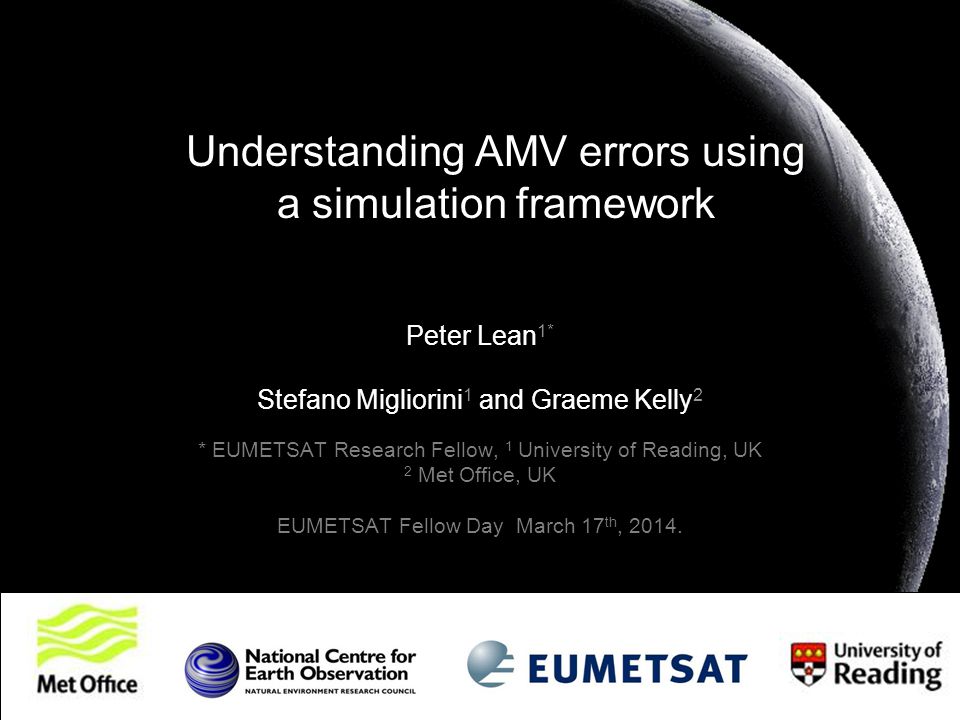 Understanding AMV errors using a simulation framework

Peter Lean$^{1*}$

Stefano Migliorini$^{1}$ and Graeme Kelly$^{2}$

* EUMETSAT Research Fellow, $^{1}$ University of Reading, UK
$^{2}$ Met Office, UK

EUMETSAT Fellow Day March 17$^{th}$, 2014.

Met Office

National Centre for Earth Observation
NATURAL ENVIRONMENT RESEARCH COUNCIL

EUMETSAT

University of Reading